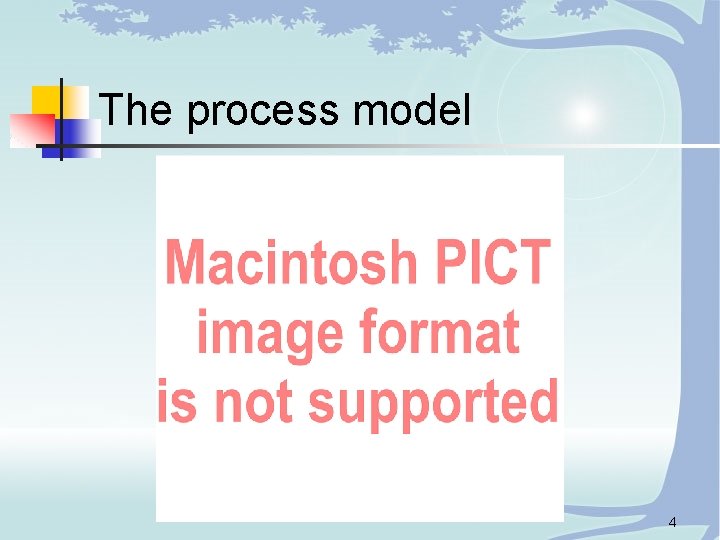 The process model

Macintosh PICT image format is not supported

4